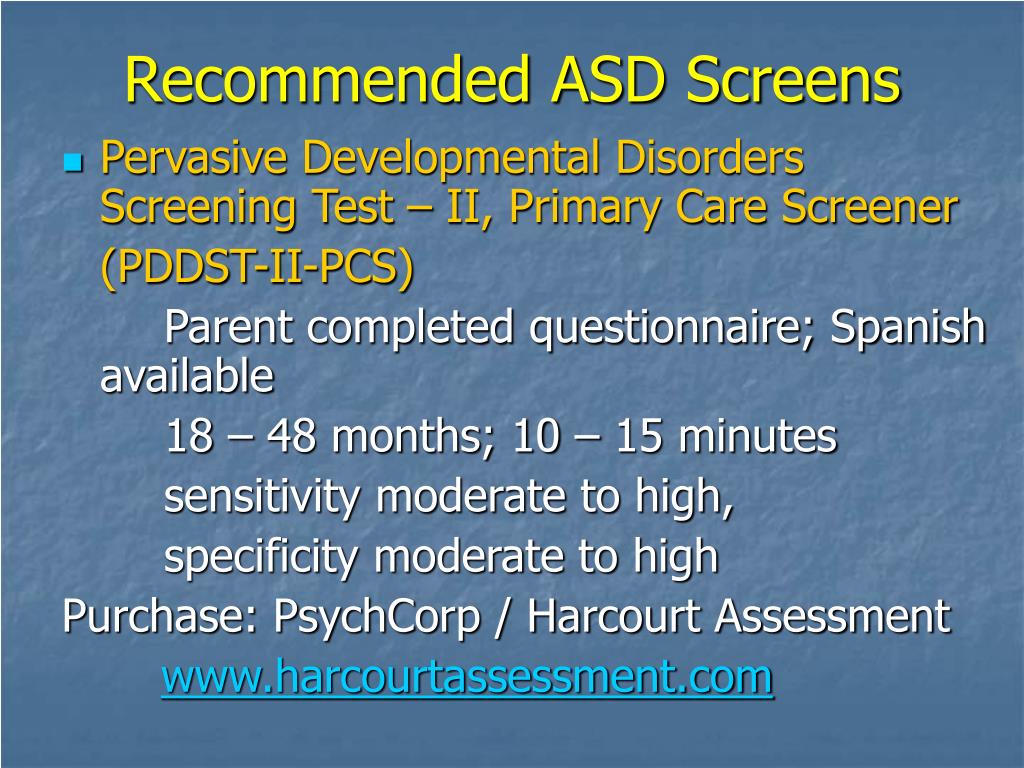 Recommended ASD Screens

Pervasive Developmental Disorders Screening Test – II, Primary Care Screener (PDDST-II-PCS)

Parent completed questionnaire; Spanish available

18 – 48 months; 10 – 15 minutes

sensitivity moderate to high,

specificity moderate to high

Purchase: PsychCorp / Harcourt Assessment

www.harcourtassessment.com